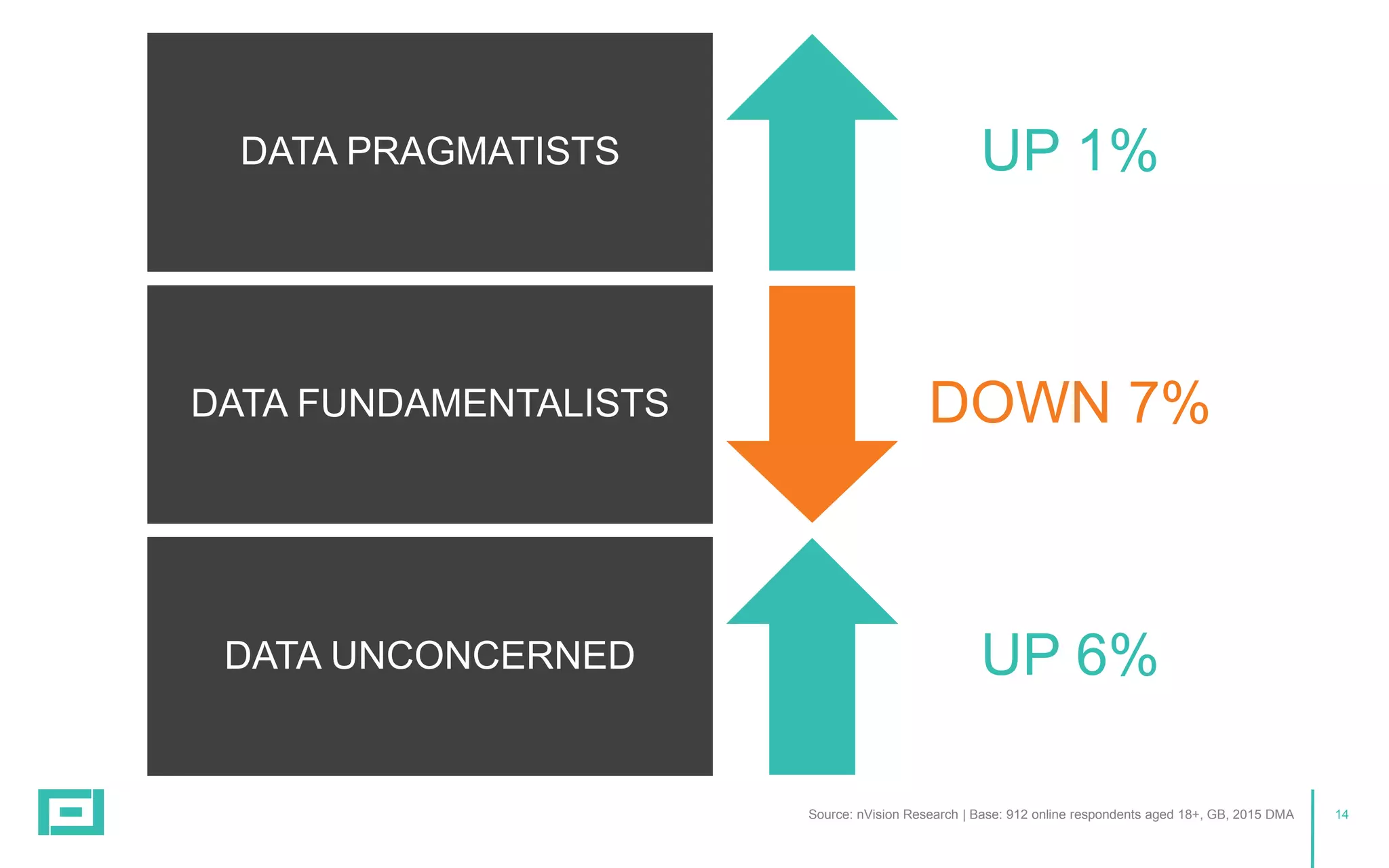 DATA PRAGMATISTS

UP 1%

DATA FUNDAMENTALISTS

DOWN 7%

DATA UNCONCERNED

UP 6%

Source: nVision Research | Base: 912 online respondents aged 18+, GB, 2015 DMA

14